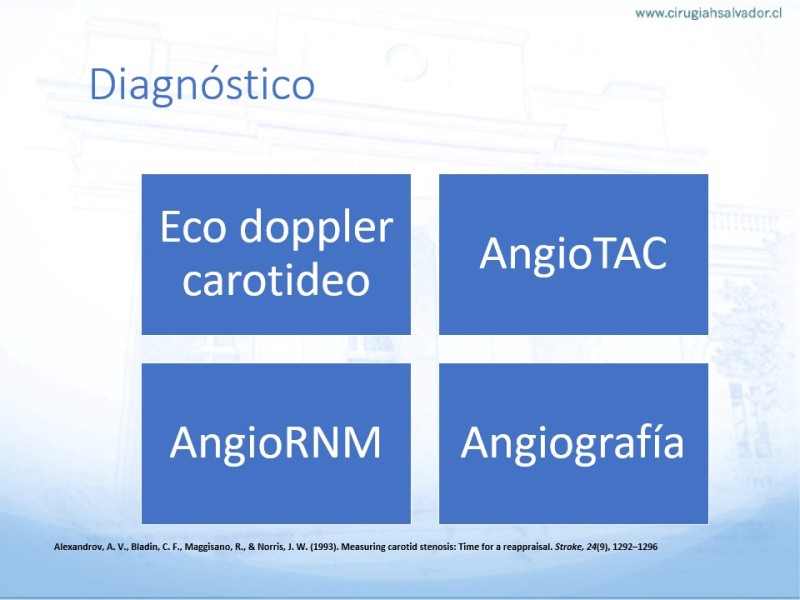 www.cirugiahsalvador.cl

Diagnóstico

Eco doppler carotideo

AngioTAC

AngioRNM

Angiografía

Alexandrov, A. V., Bladin, C. F., Maggisano, R., & Norris, J. W. (1993). Measuring carotid stenosis: Time for a reappraisal. Stroke, 24(9), 1292–1296